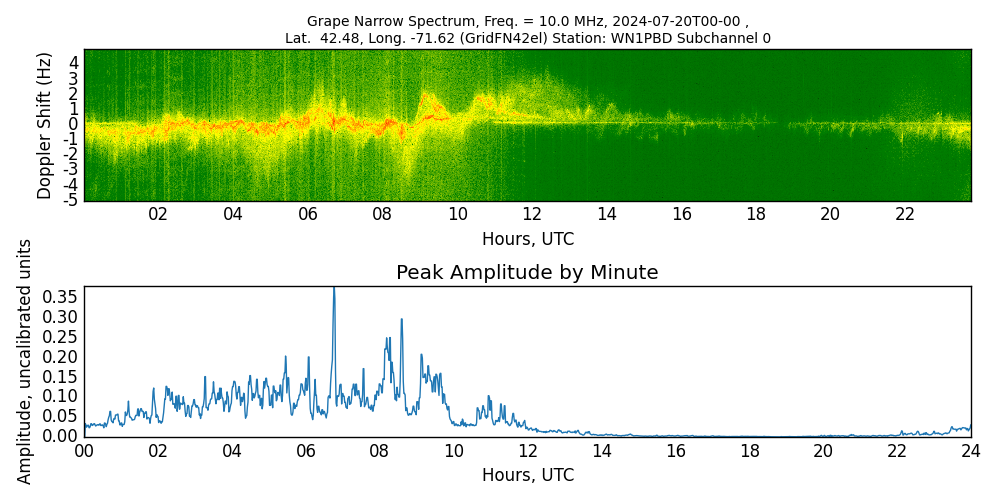 Grape Narrow Spectrum, Freq. = 10.0 MHz, 2024-07-20T00-00 ,
Lat. 42.48, Long. -71.62 (GridFN42el) Station: WN1PBD Subchannel 0

Doppler Shift (Hz)
4
3
2
1
0
-1
-2
-3
-4
-5

02 04 06 08 10 12 14 16 18 20 22
Hours, UTC

Peak Amplitude by Minute

Amplitude, uncalibrated units
0.35
0.30
0.25
0.20
0.15
0.10
0.05
0.00

00 02 04 06 08 10 12 14 16 18 20 22 24
Hours, UTC